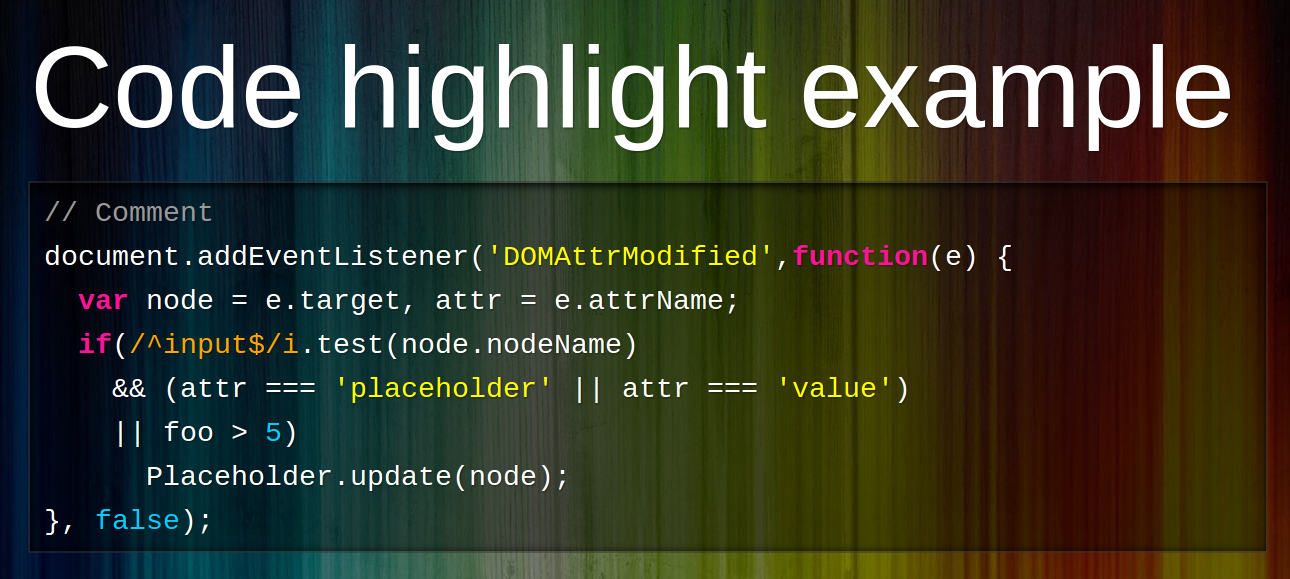 Code highlight example

// Comment
document.addEventListener('DOMAttrModified',function(e) {
  var node = e.target, attr = e.attrName;
  if(/^input$/i.test(node.nodeName)
    && (attr === 'placeholder' || attr === 'value')
    || foo > 5)
      Placeholder.update(node);
}, false);